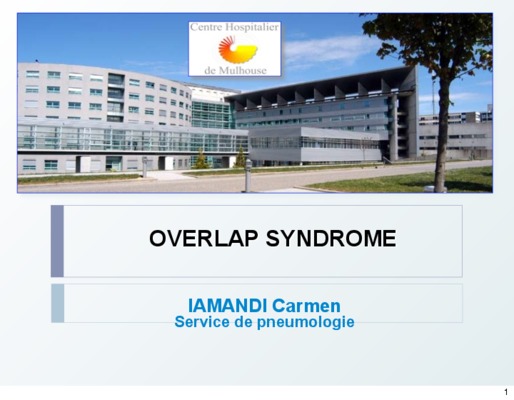 Centre Hospitalier
de Mulhouse

OVERLAP SYNDROME

IAMANDI Carmen
Service de pneumologie

1